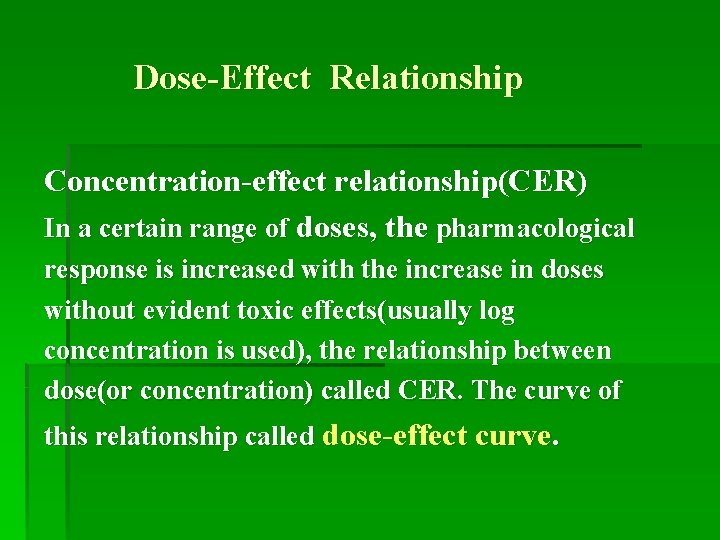 Dose-Effect Relationship

Concentration-effect relationship(CER)

In a certain range of doses, the pharmacological response is increased with the increase in doses without evident toxic effects(usually log concentration is used), the relationship between dose(or concentration) called CER. The curve of this relationship called dose-effect curve.